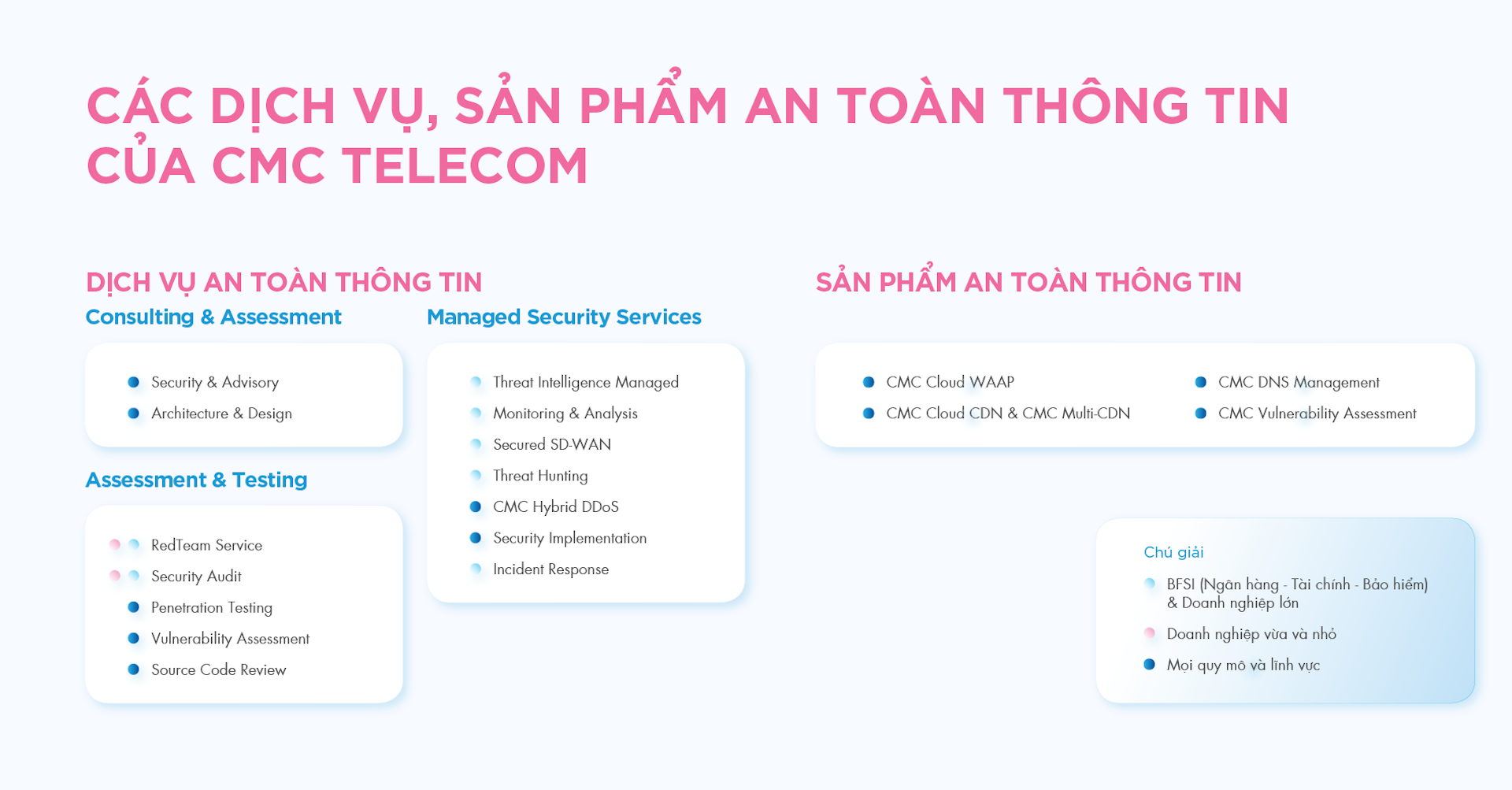 CÁC DỊCH VỤ, SẢN PHẨM AN TOÀN THÔNG TIN CỦA CMC TELECOM

DỊCH VỤ AN TOÀN THÔNG TIN

Consulting & Assessment

Security & Advisory
Architecture & Design

Assessment & Testing

RedTeam Service
Security Audit
Penetration Testing
Vulnerability Assessment
Source Code Review

Managed Security Services

Threat Intelligence Managed
Monitoring & Analysis
Secured SD-WAN
Threat Hunting
CMC Hybrid DDoS
Security Implementation
Incident Response

SẢN PHẨM AN TOÀN THÔNG TIN

CMC Cloud WAAP
CMC Cloud CDN & CMC Multi-CDN
CMC DNS Management
CMC Vulnerability Assessment

Chú giải
BFSI (Ngân hàng - Tài chính - Bảo hiểm) & Doanh nghiệp lớn
Doanh nghiệp vừa và nhỏ
Mọi quy mô và lĩnh vực